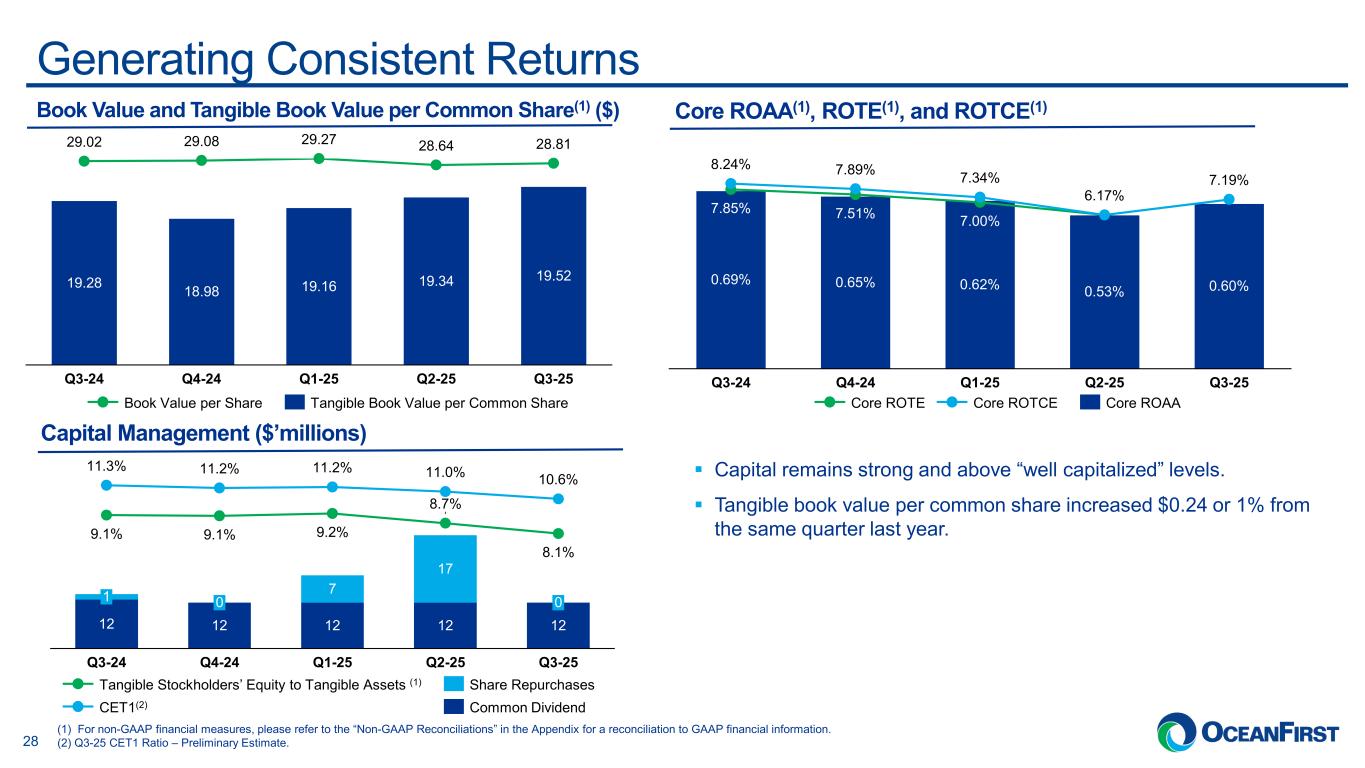 Generating Consistent Returns

Book Value and Tangible Book Value per Common Share$^{(1)}$ ($)

29.02 29.08 29.27 28.64 28.81

19.28 18.98 19.16 19.34 19.52

Q3-24 Q4-24 Q1-25 Q2-25 Q3-25

Book Value per Share Tangible Book Value per Common Share

Core ROAA$^{(1)}$, ROTE$^{(1)}$, and ROTCE$^{(1)}$

8.24% 7.89% 7.34% 6.17% 7.19%

7.85% 7.51% 7.00%

0.69% 0.65% 0.62% 0.53% 0.60%

Q3-24 Q4-24 Q1-25 Q2-25 Q3-25

Core ROTE Core ROTCE Core ROAA

Capital Management ($'millions)

11.3% 11.2% 11.2% 11.0% 10.6%

9.1% 9.1% 9.2% 8.7% 8.1%

1 0 7 17 0

12 12 12 12 12

Q3-24 Q4-24 Q1-25 Q2-25 Q3-25

Tangible Stockholders' Equity to Tangible Assets $^{(1)}$ Share Repurchases

CET1$^{(2)}$ Common Dividend

▪ Capital remains strong and above "well capitalized" levels.

▪ Tangible book value per common share increased $0.24 or 1% from the same quarter last year.

28

(1) For non-GAAP financial measures, please refer to the "Non-GAAP Reconciliations" in the Appendix for a reconciliation to GAAP financial information.
(2) Q3-25 CET1 Ratio – Preliminary Estimate.

OCEANFIRST